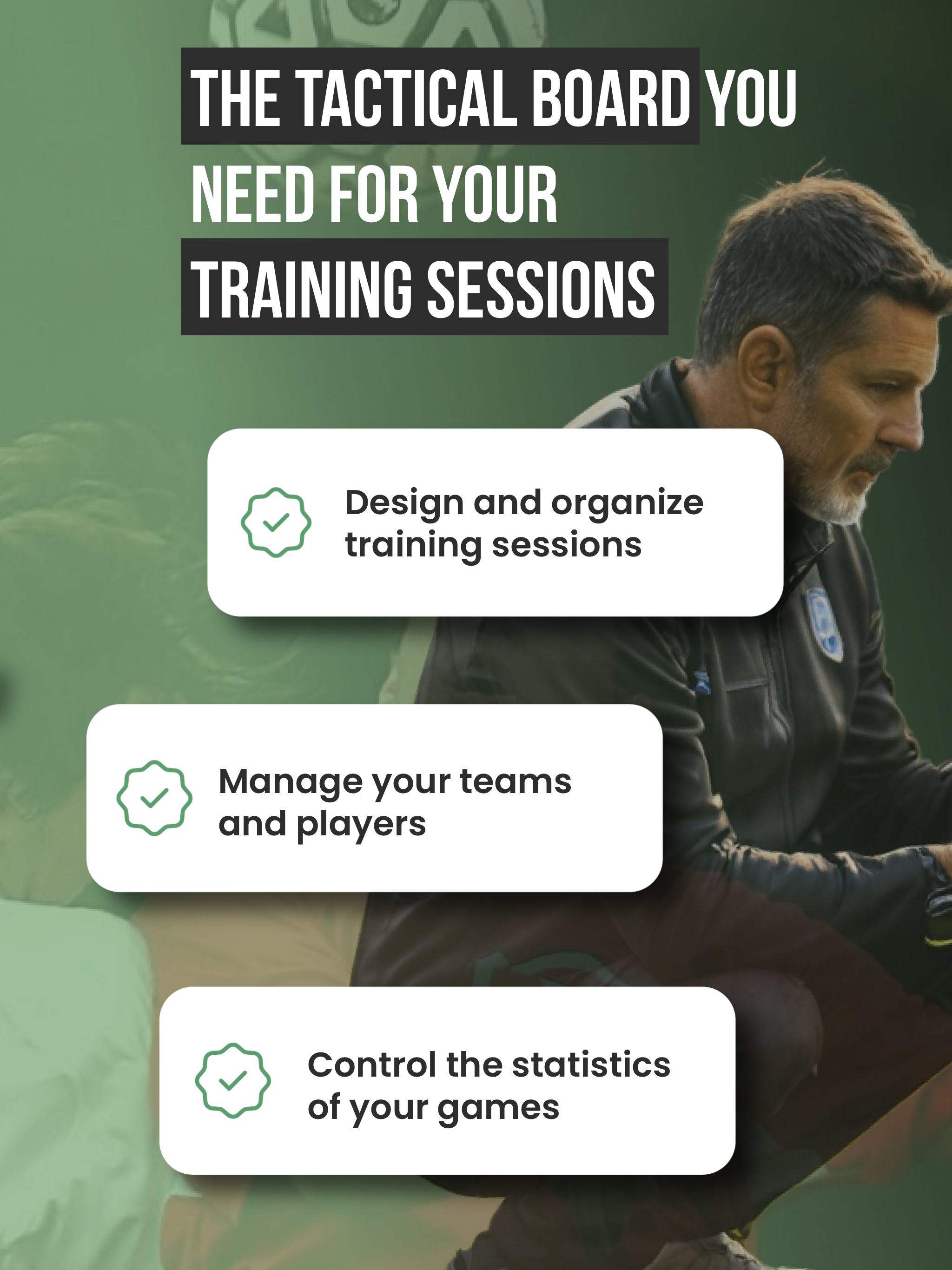 THE TACTICAL BOARD YOU NEED FOR YOUR TRAINING SESSIONS

Design and organize training sessions

Manage your teams and players

Control the statistics of your games